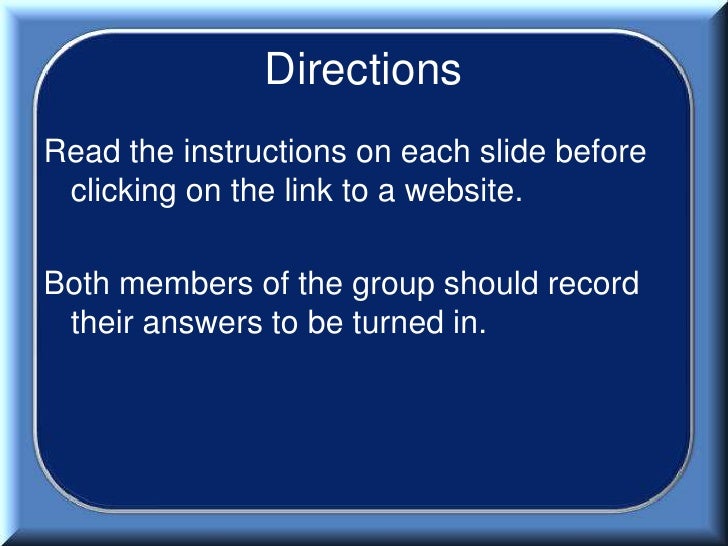 Directions

Read the instructions on each slide before clicking on the link to a website.

Both members of the group should record their answers to be turned in.